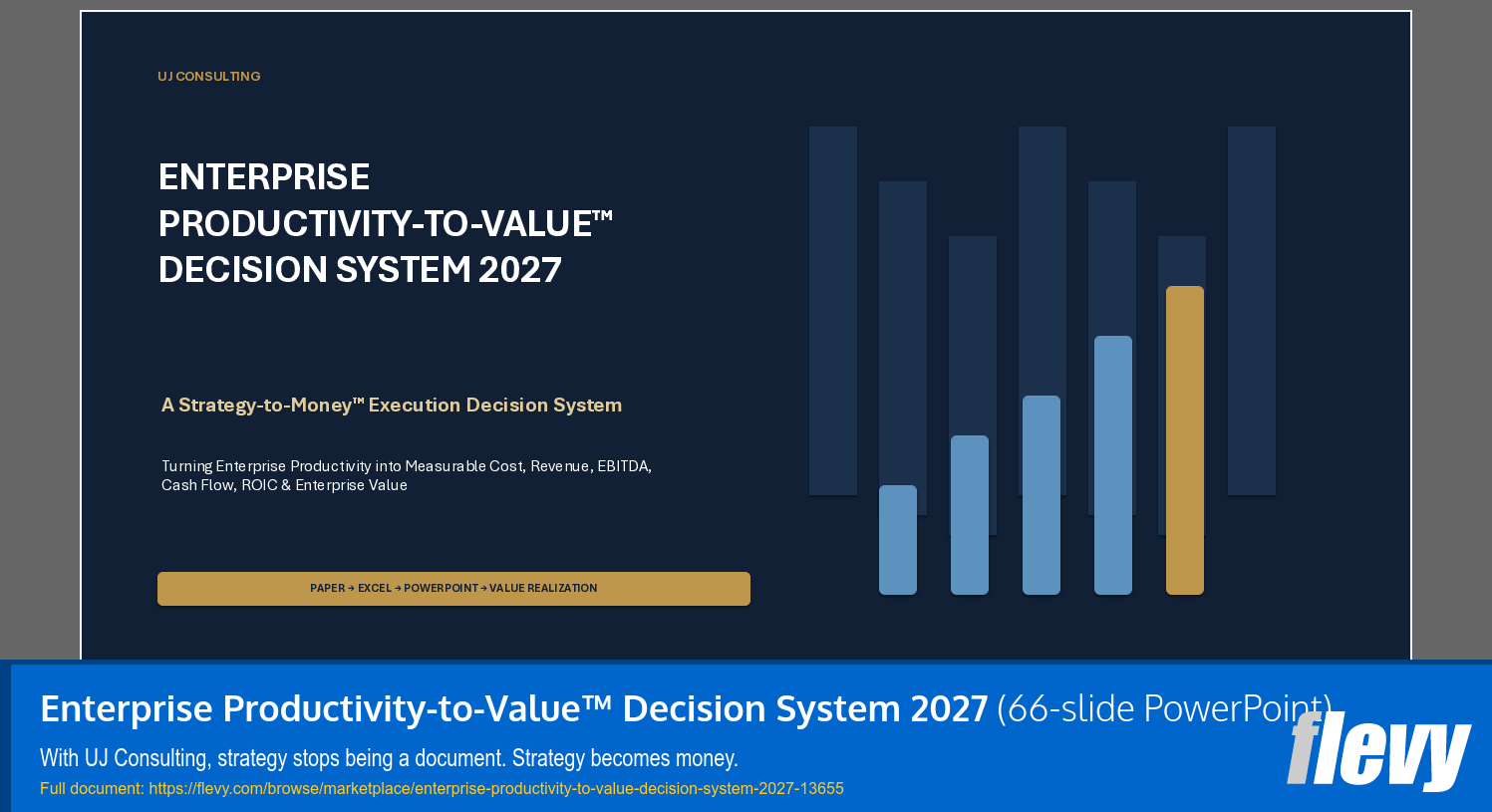 UJ CONSULTING

ENTERPRISE PRODUCTIVITY-TO-VALUE™ DECISION SYSTEM 2027

A Strategy-to-Money™ Execution Decision System

Turning Enterprise Productivity into Measurable Cost, Revenue, EBITDA, Cash Flow, ROIC & Enterprise Value

PAPER → EXCEL → POWERPOINT → VALUE REALIZATION

Enterprise Productivity-to-Value™ Decision System 2027 (66-slide PowerPoint)

With UJ Consulting, strategy stops being a document. Strategy becomes money.

Full document: https://flevy.com/browse/marketplace/enterprise-productivity-to-value-decision-system-2027-13655

flevy